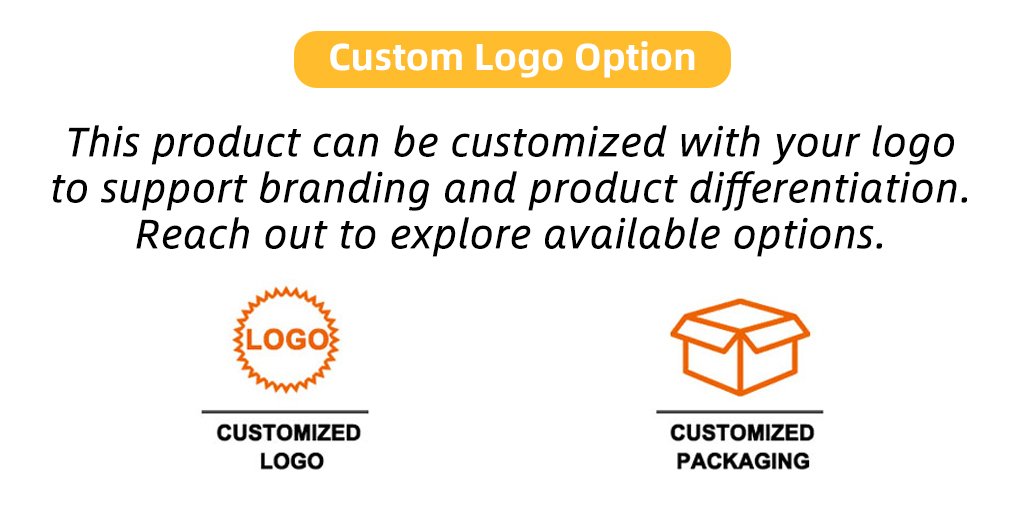 Custom Logo Option

This product can be customized with your logo to support branding and product differentiation. Reach out to explore available options.

LOGO

CUSTOMIZED LOGO

CUSTOMIZED PACKAGING